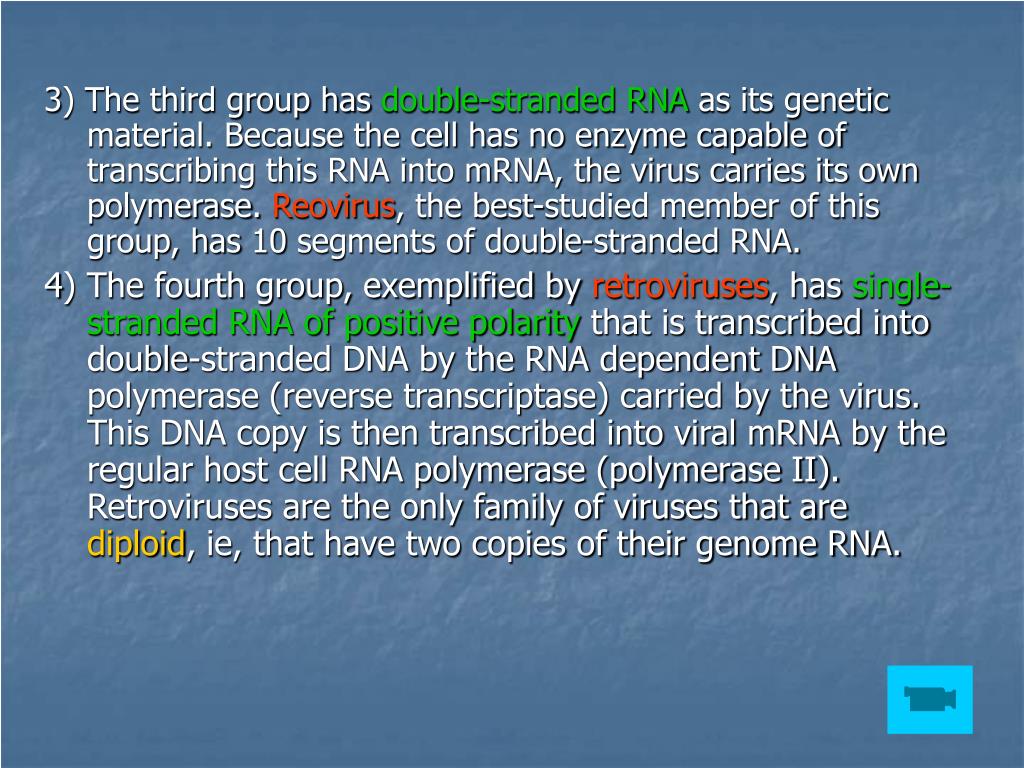 3) The third group has double-stranded RNA as its genetic material. Because the cell has no enzyme capable of transcribing this RNA into mRNA, the virus carries its own polymerase. Reovirus, the best-studied member of this group, has 10 segments of double-stranded RNA.

4) The fourth group, exemplified by retroviruses, has single-stranded RNA of positive polarity that is transcribed into double-stranded DNA by the RNA dependent DNA polymerase (reverse transcriptase) carried by the virus. This DNA copy is then transcribed into viral mRNA by the regular host cell RNA polymerase (polymerase II). Retroviruses are the only family of viruses that are diploid, ie, that have two copies of their genome RNA.